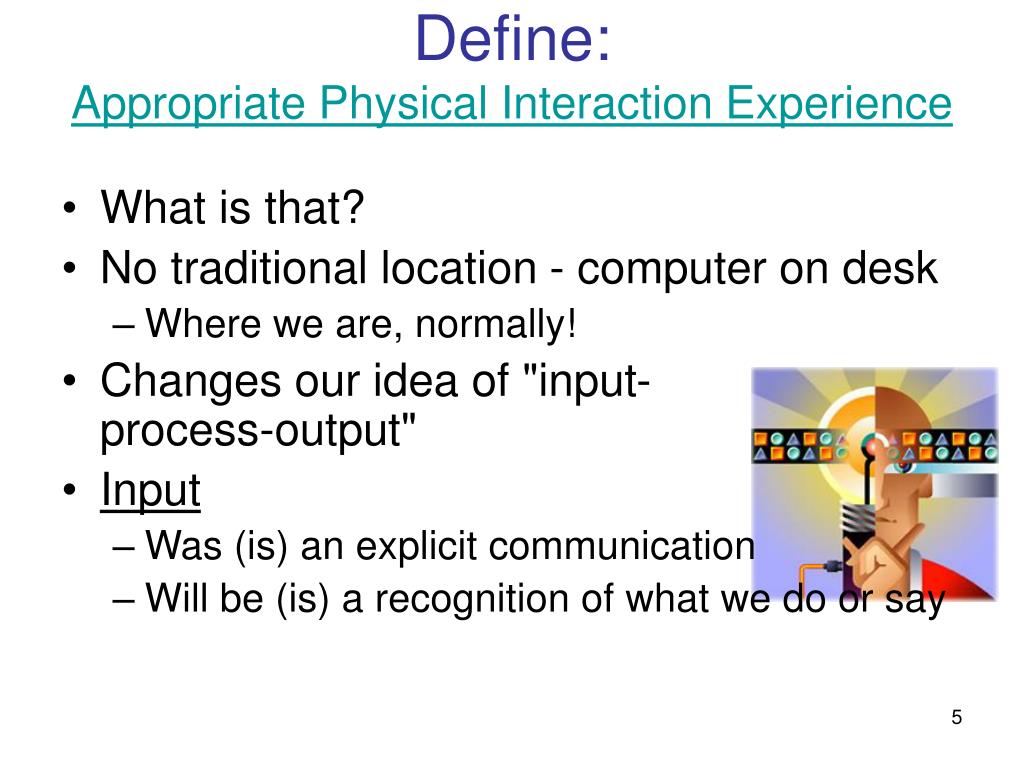 Define:
Appropriate Physical Interaction Experience

• What is that?
• No traditional location - computer on desk
– Where we are, normally!
• Changes our idea of "input-process-output"
• Input
– Was (is) an explicit communication
– Will be (is) a recognition of what we do or say

5